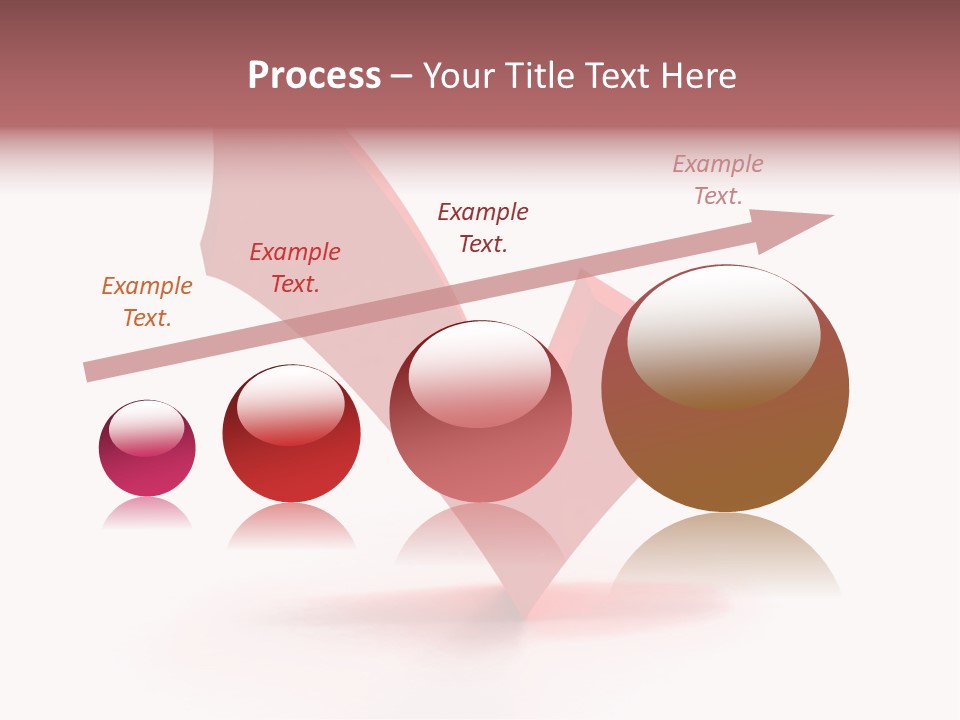 Process – Your Title Text Here

Example Text.

Example Text.

Example Text.

Example Text.